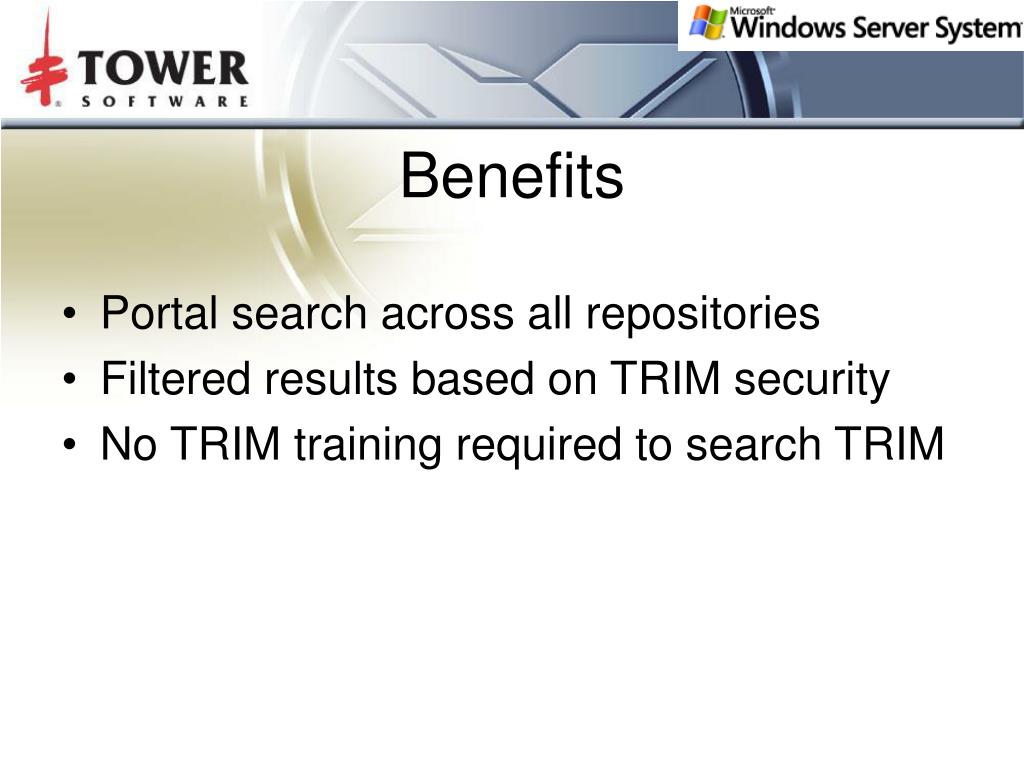 TOWER
SOFTWARE

Microsoft
Windows Server System

Benefits

• Portal search across all repositories
• Filtered results based on TRIM security
• No TRIM training required to search TRIM